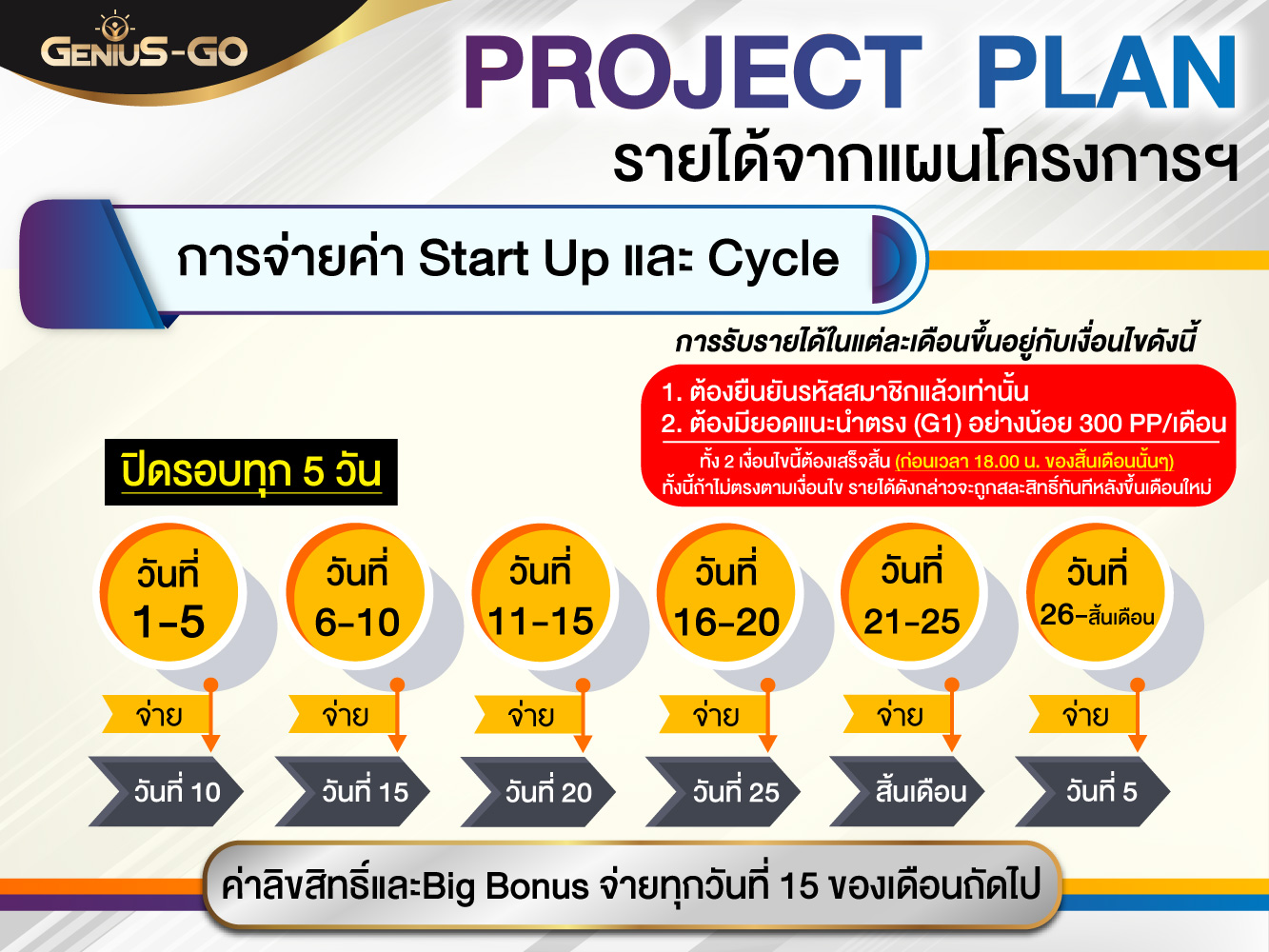 GENIUS-GO

PROJECT PLAN
รายได้จากแผนโครงการฯ

การจ่ายค่า Start Up และ Cycle

การรับรายได้ในแต่ละเดือนขึ้นอยู่กับเงื่อนไขดังนี้

1. ต้องยืนยันรหัสสมาชิกแล้วเท่านั้น
2. ต้องมียอดแนะนำตรง (G1) อย่างน้อย 300 PP/เดือน
ทั้ง 2 เงื่อนไขนี้ต้องเสร็จสิ้น (ก่อนเวลา 18.00 น. ของสิ้นเดือนนั้นๆ)
ทั้งนี้ถ้าไม่ตรงตามเงื่อนไข รายได้ดังกล่าวจะถูกสละสิทธิ์ทันทีหลังขึ้นเดือนใหม่

ปิดรอบทุก 5 วัน

วันที่ 1-5
จ่าย
วันที่ 10

วันที่ 6-10
จ่าย
วันที่ 15

วันที่ 11-15
จ่าย
วันที่ 20

วันที่ 16-20
จ่าย
วันที่ 25

วันที่ 21-25
จ่าย
สิ้นเดือน

วันที่ 26-สิ้นเดือน
จ่าย
วันที่ 5

ค่าลิขสิทธิ์และBig Bonus จ่ายทุกวันที่ 15 ของเดือนถัดไป